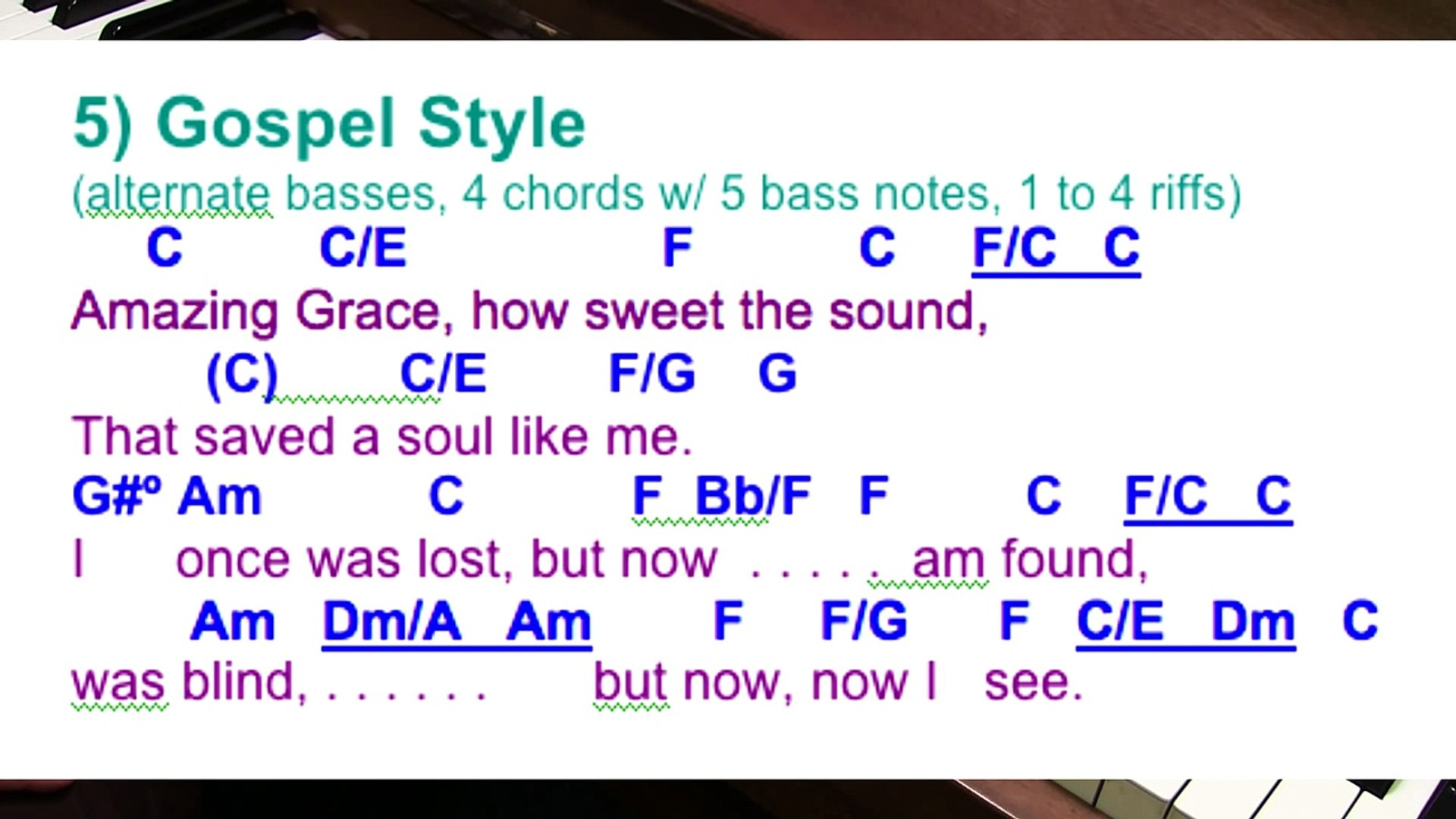 5) Gospel Style

(alternate basses, 4 chords w/ 5 bass notes, 1 to 4 riffs)

C C/E F C F/C C
Amazing Grace, how sweet the sound,

(C) C/E F/G G
That saved a soul like me.

G#º Am C F Bb/F F C F/C C
I once was lost, but now . . . . . am found,

Am Dm/A Am F F/G F C/E Dm C
was blind, . . . . . . but now, now I see.